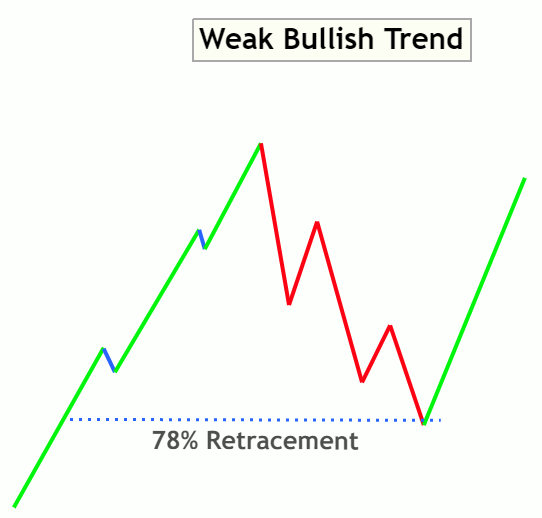 Weak Bullish Trend

78% Retracement